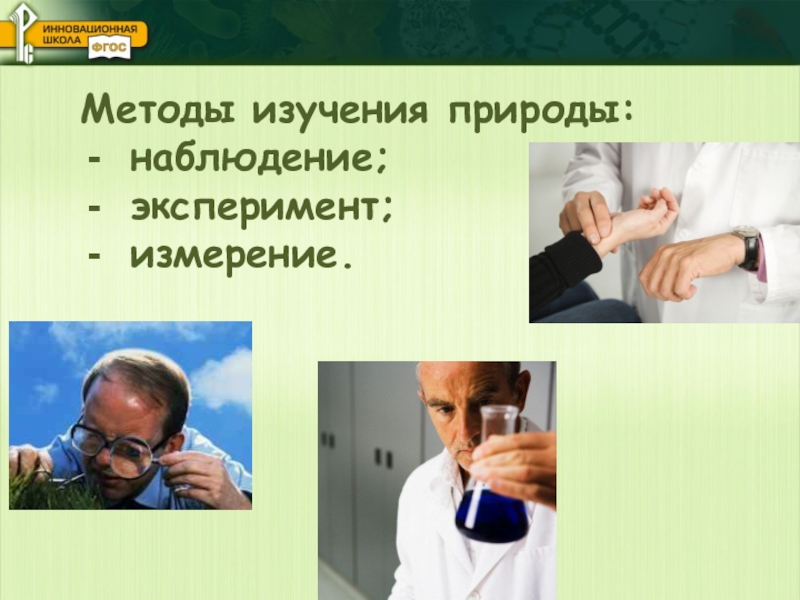 ИННОВАЦИОННАЯ ШКОЛА ФГОС

Методы изучения природы:
- наблюдение;
- эксперимент;
- измерение.